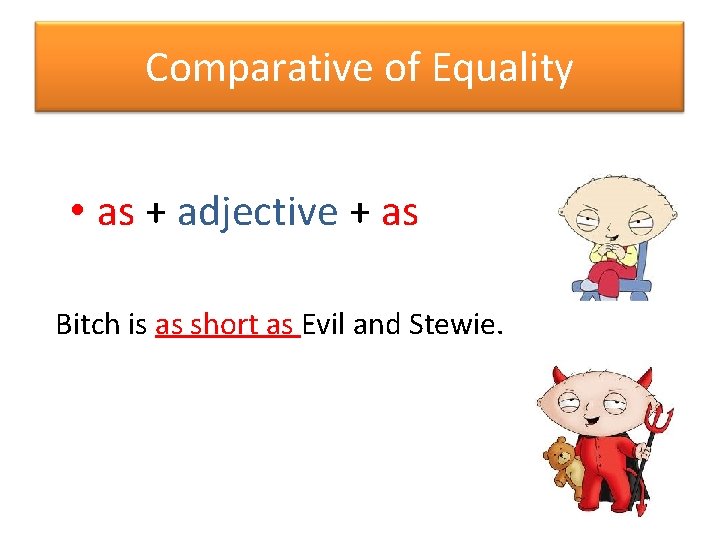 Comparative of Equality

• as + adjective + as

Bitch is as short as Evil and Stewie.